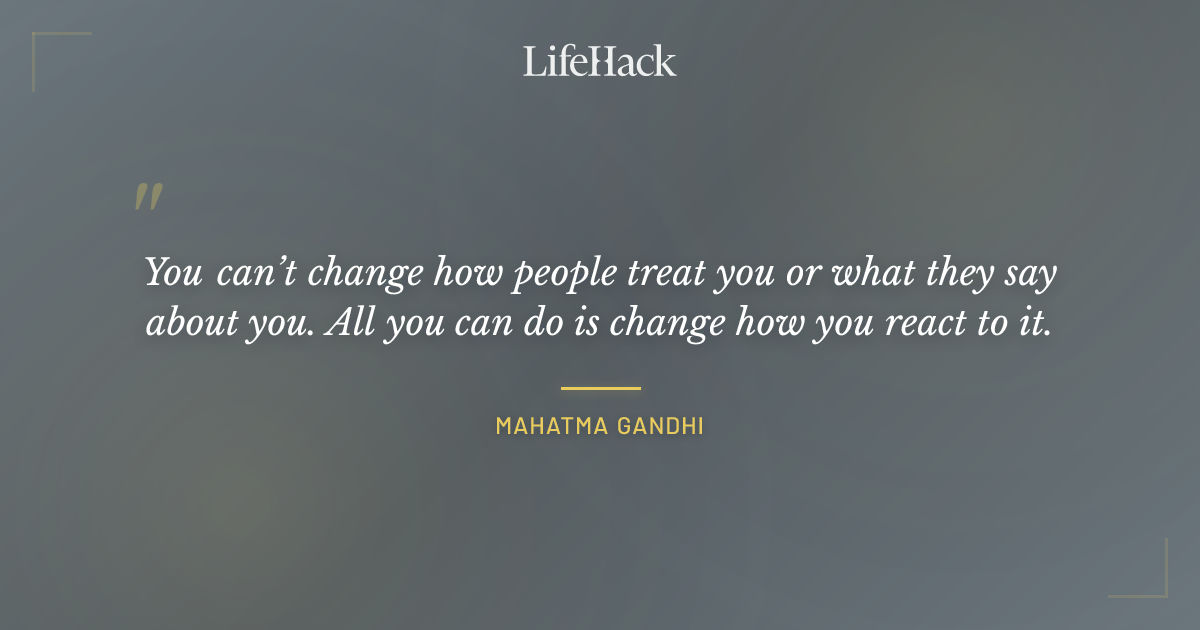 LifeHack

"

You can't change how people treat you or what they say about you. All you can do is change how you react to it.

MAHATMA GANDHI